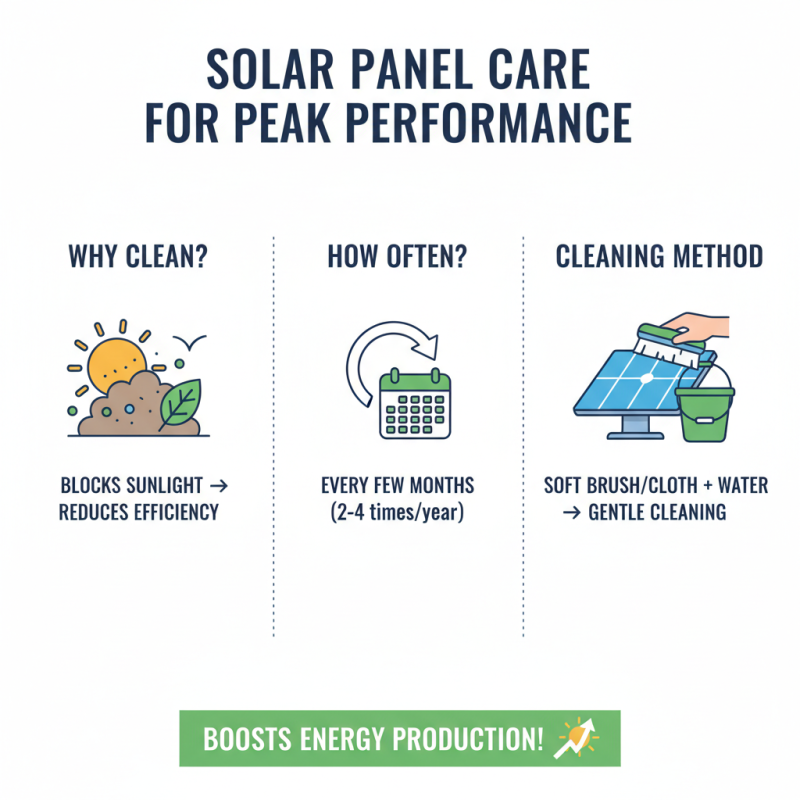 SOLAR PANEL CARE FOR PEAK PERFORMANCE

WHY CLEAN?

BLOCKS SUNLIGHT → REDUCES EFFICIENCY

HOW OFTEN?

EVERY FEW MONTHS (2-4 times/year)

CLEANING METHOD

SOFT BRUSH/CLOTH + WATER → GENTLE CLEANING

BOOSTS ENERGY PRODUCTION!